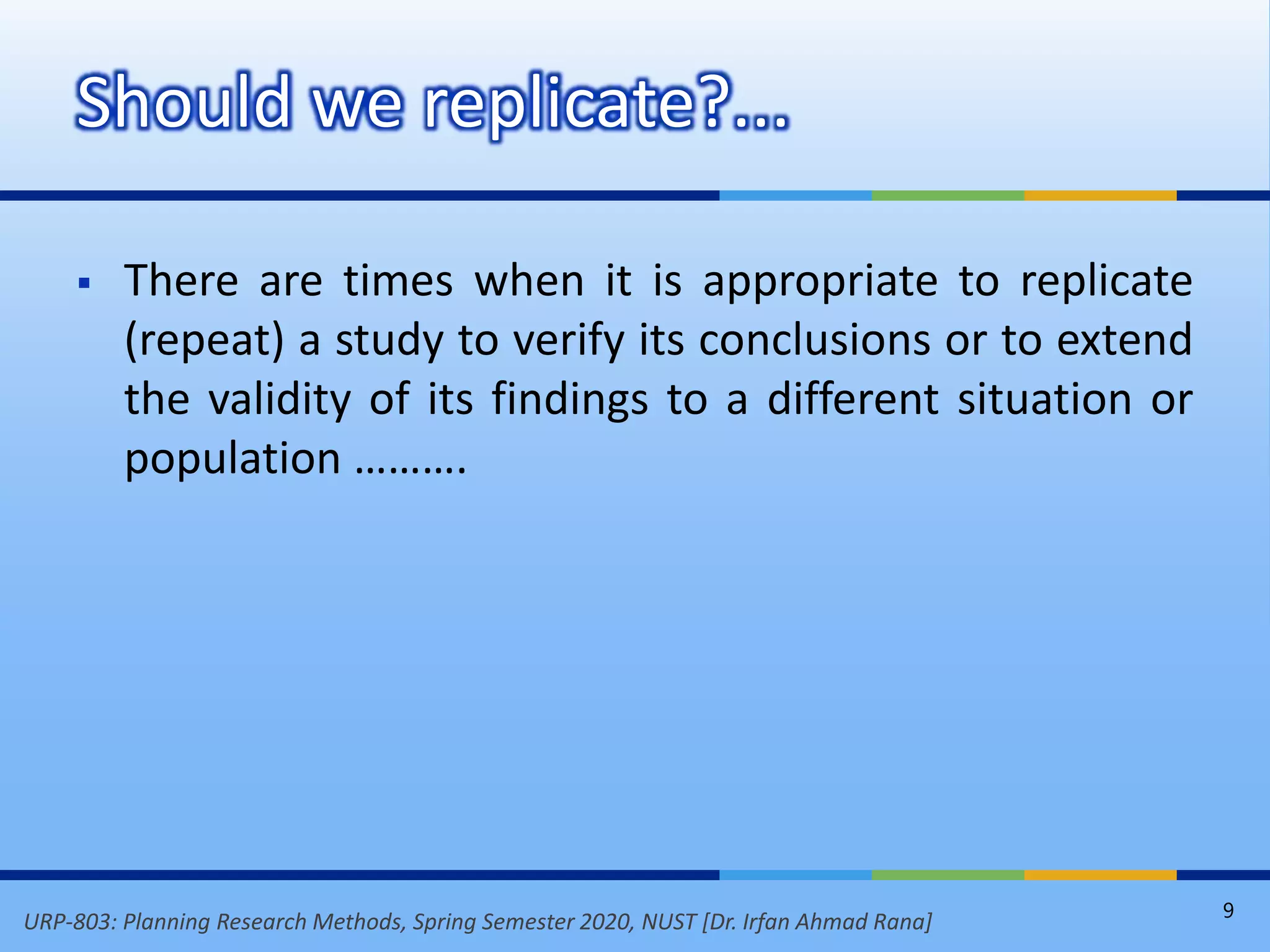 Should we replicate?...

▪ There are times when it is appropriate to replicate (repeat) a study to verify its conclusions or to extend the validity of its findings to a different situation or population ……….

URP-803: Planning Research Methods, Spring Semester 2020, NUST [Dr. Irfan Ahmad Rana]

9